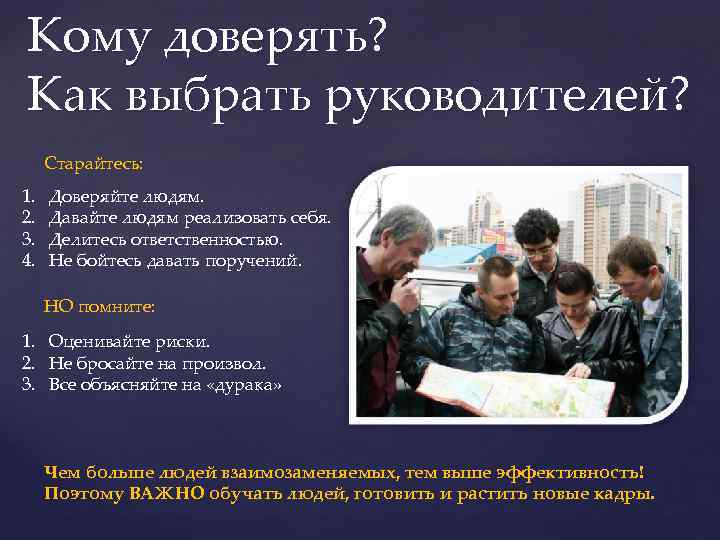 Кому доверять?
Как выбрать руководителей?

Старайтесь:

1. Доверяйте людям.
2. Давайте людям реализовать себя.
3. Делитесь ответственностью.
4. Не бойтесь давать поручений.

НО помните:

1. Оценивайте риски.
2. Не бросайте на произвол.
3. Все объясняйте на «дурака»

Чем больше людей взаимозаменяемых, тем выше эффективность! Поэтому ВАЖНО обучать людей, готовить и растить новые кадры.